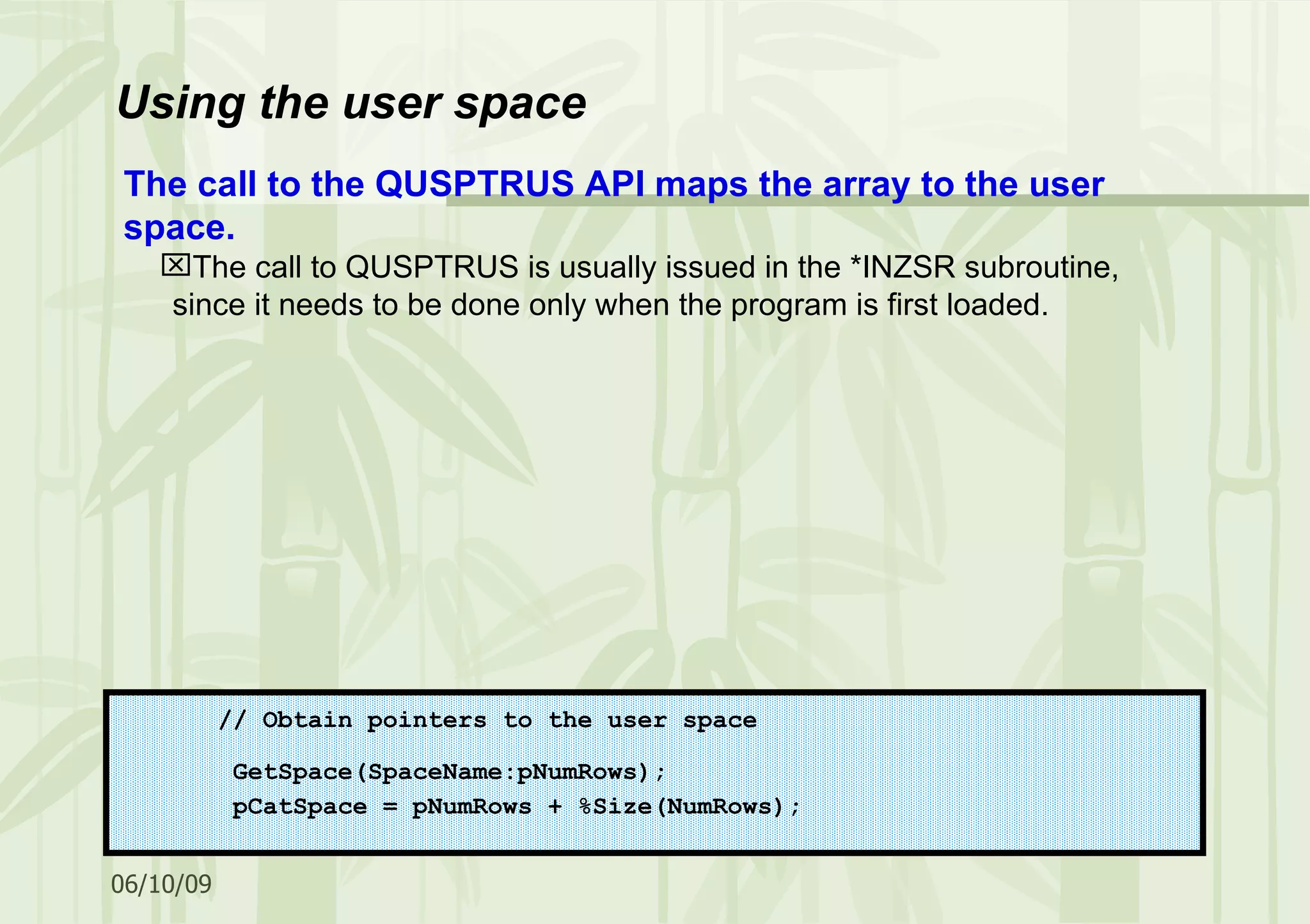 Using the user space

The call to the QUSPTRUS API maps the array to the user space.

☒The call to QUSPTRUS is usually issued in the *INZSR subroutine, since it needs to be done only when the program is first loaded.

// Obtain pointers to the user space

GetSpace(SpaceName:pNumRows);
pCatSpace = pNumRows + %Size(NumRows);

06/10/09